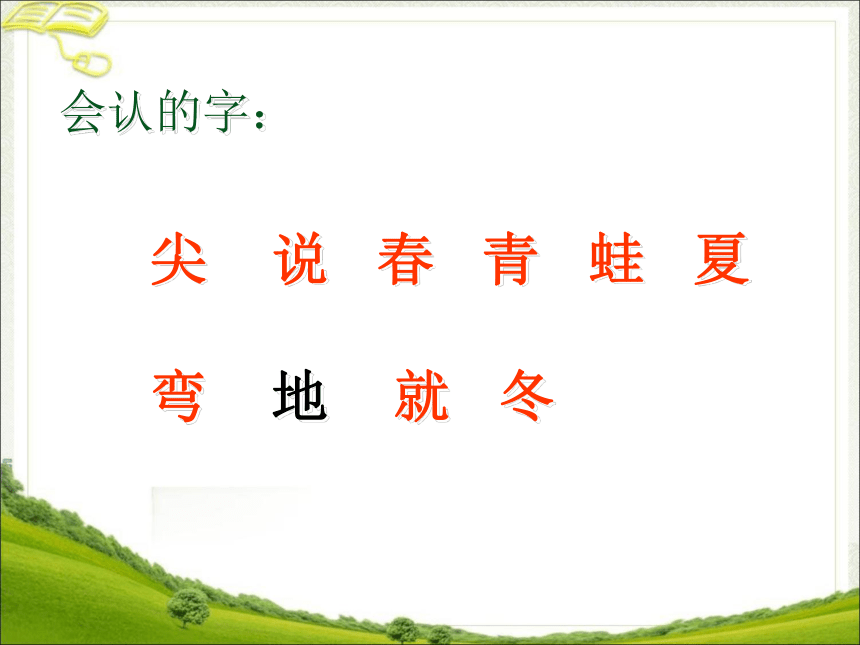 会认的字：

尖 说 春 青 蛙 夏

弯 地 就 冬